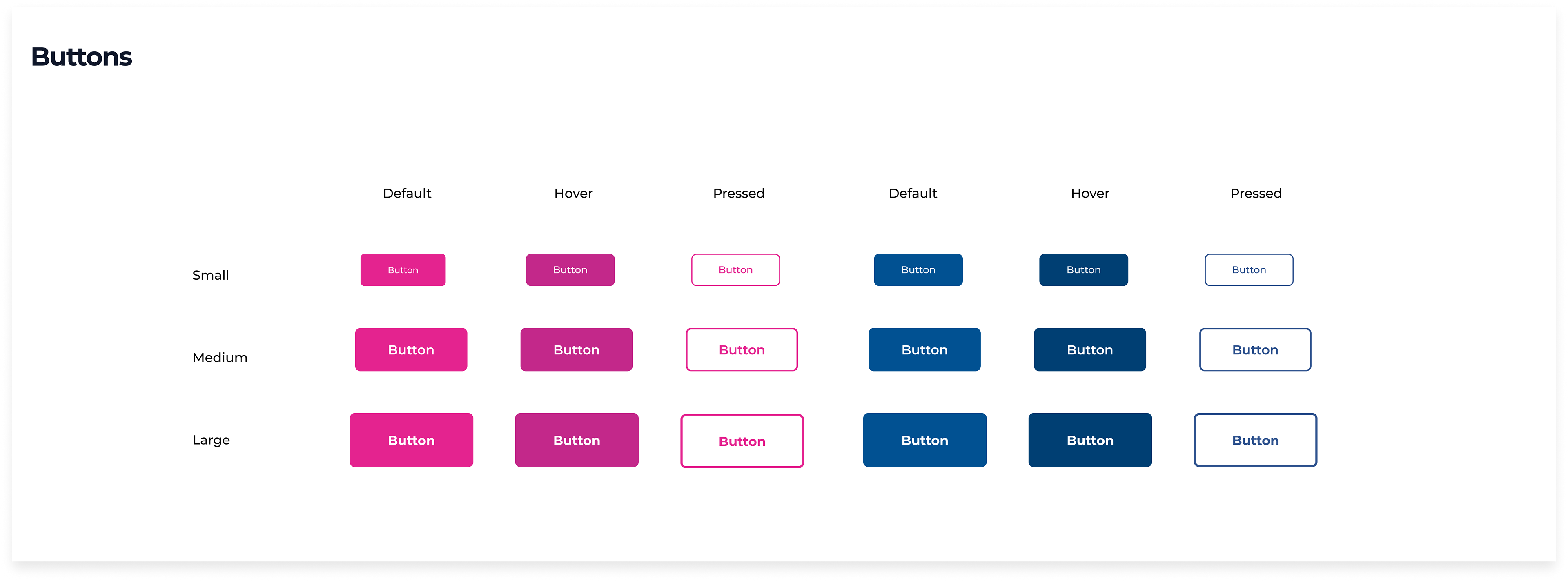 Buttons

| | Default | Hover | Pressed | Default | Hover | Pressed |
|---|---|---|---|---|---|---|
| Small | Button | Button | Button | Button | Button | Button |
| Medium | Button | Button | Button | Button | Button | Button |
| Large | Button | Button | Button | Button | Button | Button |